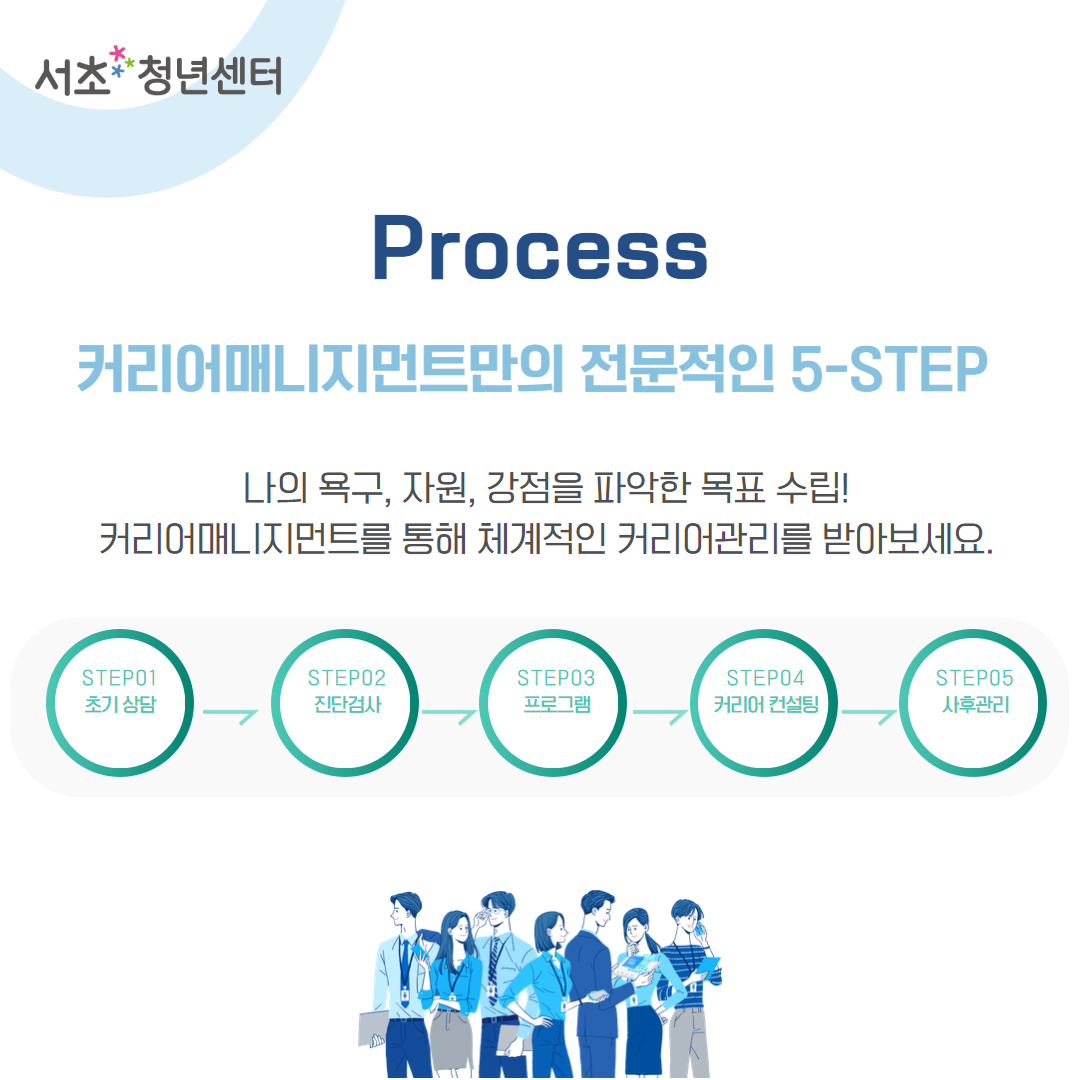 서초 청년센터

Process

커리어매니지먼트만의 전문적인 5-STEP

나의 욕구, 자원, 강점을 파악한 목표 수립!
커리어매니지먼트를 통해 체계적인 커리어관리를 받아보세요.

STEP01
초기 상담

STEP02
진단검사

STEP03
프로그램

STEP04
커리어 컨설팅

STEP05
사후관리